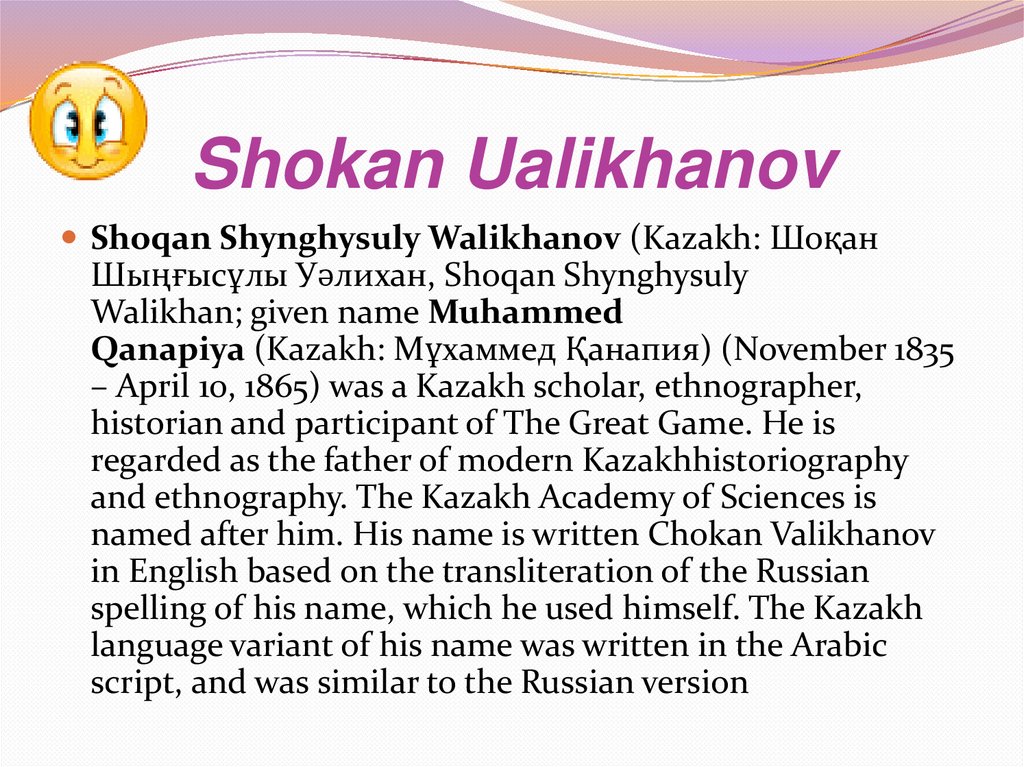 Shokan Ualikhanov

Shoqan Shynghysuly Walikhanov (Kazakh: Шоқан Шыңғысұлы Уәлихан, Shoqan Shynghysuly Walikhan; given name Muhammed Qanapiya (Kazakh: Мұхаммед Қанапия) (November 1835 – April 10, 1865) was a Kazakh scholar, ethnographer, historian and participant of The Great Game. He is regarded as the father of modern Kazakhhistoriography and ethnography. The Kazakh Academy of Sciences is named after him. His name is written Chokan Valikhanov in English based on the transliteration of the Russian spelling of his name, which he used himself. The Kazakh language variant of his name was written in the Arabic script, and was similar to the Russian version